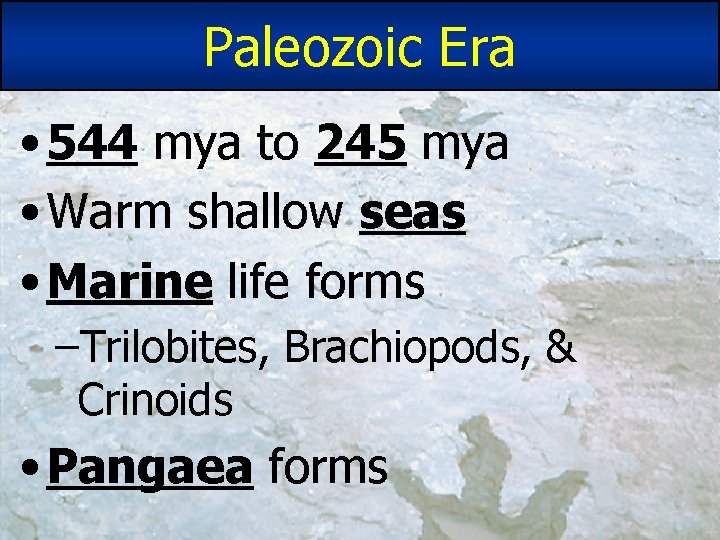 Paleozoic Era

• 544 mya to 245 mya
• Warm shallow seas
• Marine life forms
– Trilobites, Brachiopods, & Crinoids
• Pangaea forms